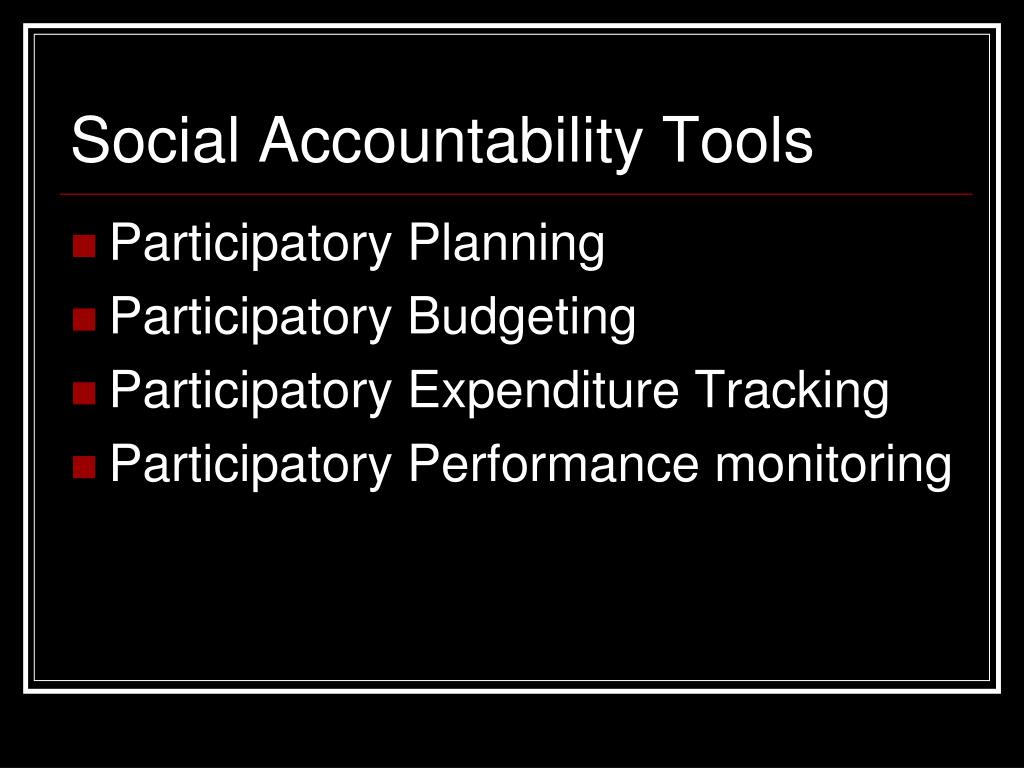 Social Accountability Tools

- Participatory Planning
- Participatory Budgeting
- Participatory Expenditure Tracking
- Participatory Performance monitoring